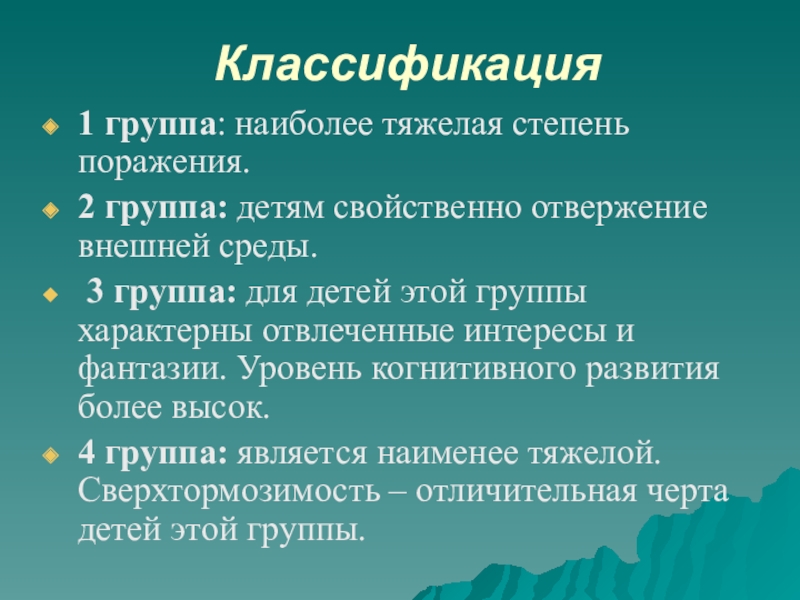 Классификация

1 группа: наиболее тяжелая степень поражения.

2 группа: детям свойственно отвержение внешней среды.

3 группа: для детей этой группы характерны отвлеченные интересы и фантазии. Уровень когнитивного развития более высок.

4 группа: является наименее тяжелой. Сверхтормозимость – отличительная черта детей этой группы.